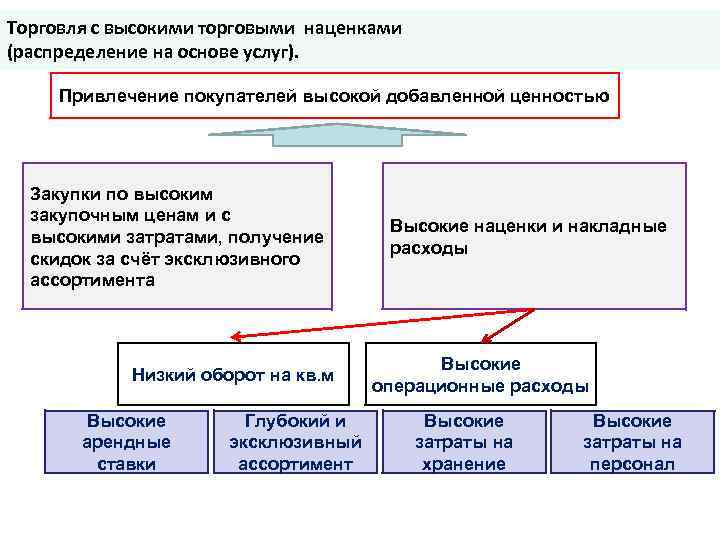 Торговля с высокими торговыми наценками (распределение на основе услуг).

Привлечение покупателей высокой добавленной ценностью

Закупки по высоким закупочным ценам и с высокими затратами, получение скидок за счёт эксклюзивного ассортимента

Высокие наценки и накладные расходы

Низкий оборот на кв.м

Высокие операционные расходы

Высокие арендные ставки

Глубокий и эксклюзивный ассортимент

Высокие затраты на хранение

Высокие затраты на персонал